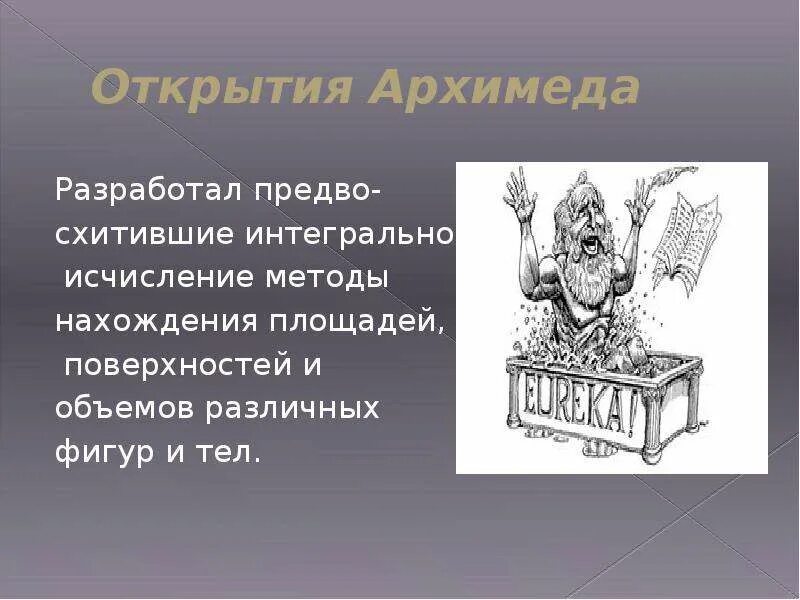 Открытия Архимеда

Разработал предвосхитившие интегрально исчисление методы нахождения площадей, поверхностей и объемов различных фигур и тел.

EUREKA!